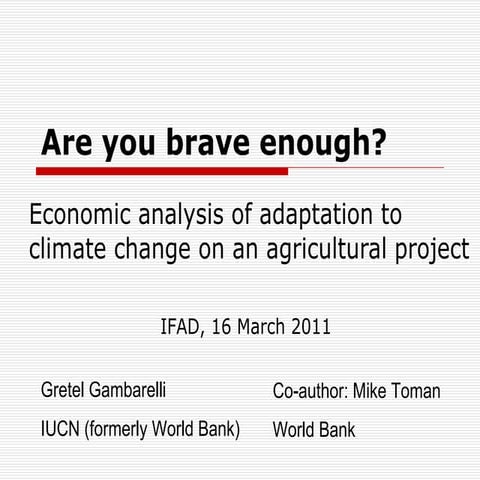 Are you brave enough?

Economic analysis of adaptation to climate change on an agricultural project

IFAD, 16 March 2011

Gretel Gambarelli

IUCN (formerly World Bank)

Co-author: Mike Toman

World Bank